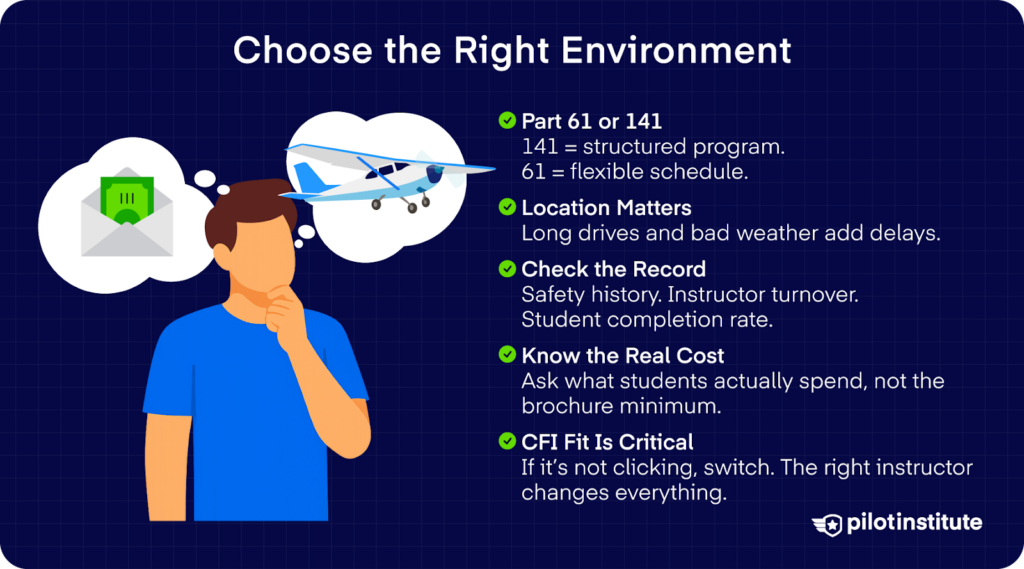 Choose the Right Environment

Part 61 or 141
141 = structured program.
61 = flexible schedule.

Location Matters
Long drives and bad weather add delays.

Check the Record
Safety history. Instructor turnover.
Student completion rate.

Know the Real Cost
Ask what students actually spend, not the brochure minimum.

CFI Fit Is Critical
If it's not clicking, switch. The right instructor changes everything.

pilotinstitute